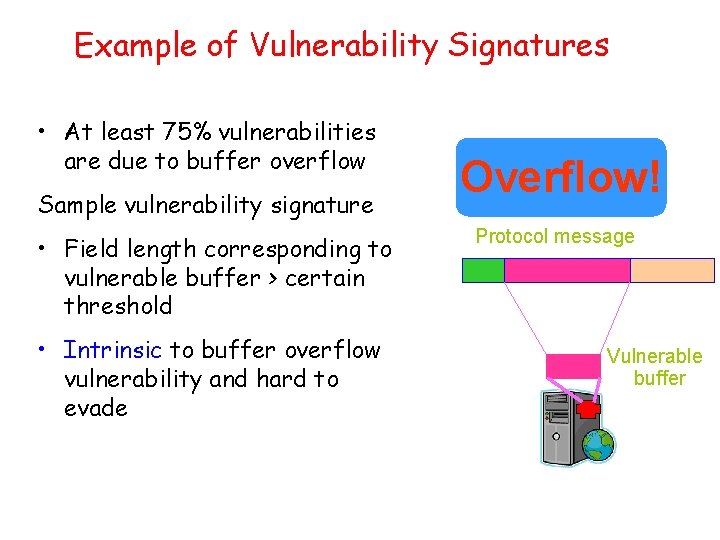 Example of Vulnerability Signatures

• At least 75% vulnerabilities are due to buffer overflow

Sample vulnerability signature

• Field length corresponding to vulnerable buffer > certain threshold

• Intrinsic to buffer overflow vulnerability and hard to evade

Overflow!

Protocol message

Vulnerable buffer